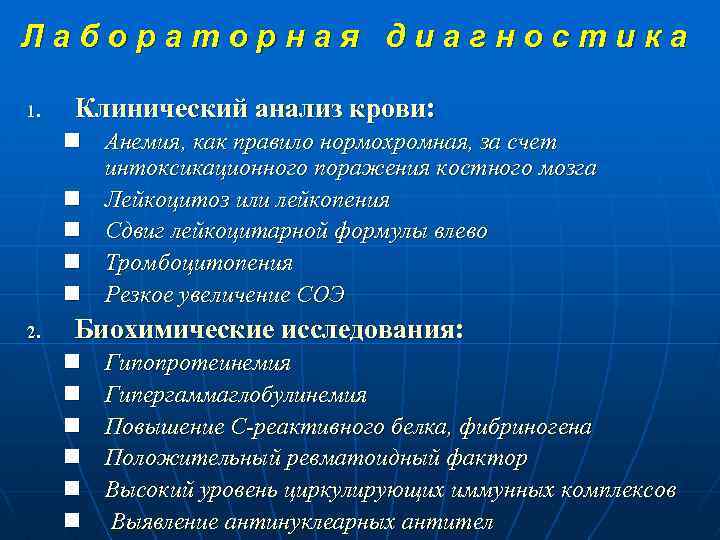 Лабораторная диагностика

1. Клинический анализ крови:

- Анемия, как правило нормохромная, за счет интоксикационного поражения костного мозга
- Лейкоцитоз или лейкопения
- Сдвиг лейкоцитарной формулы влево
- Тромбоцитопения
- Резкое увеличение СОЭ

2. Биохимические исследования:

- Гипопротеинемия
- Гипергаммаглобулинемия
- Повышение С-реактивного белка, фибриногена
- Положительный ревматоидный фактор
- Высокий уровень циркулирующих иммунных комплексов
- Выявление антинуклеарных антител